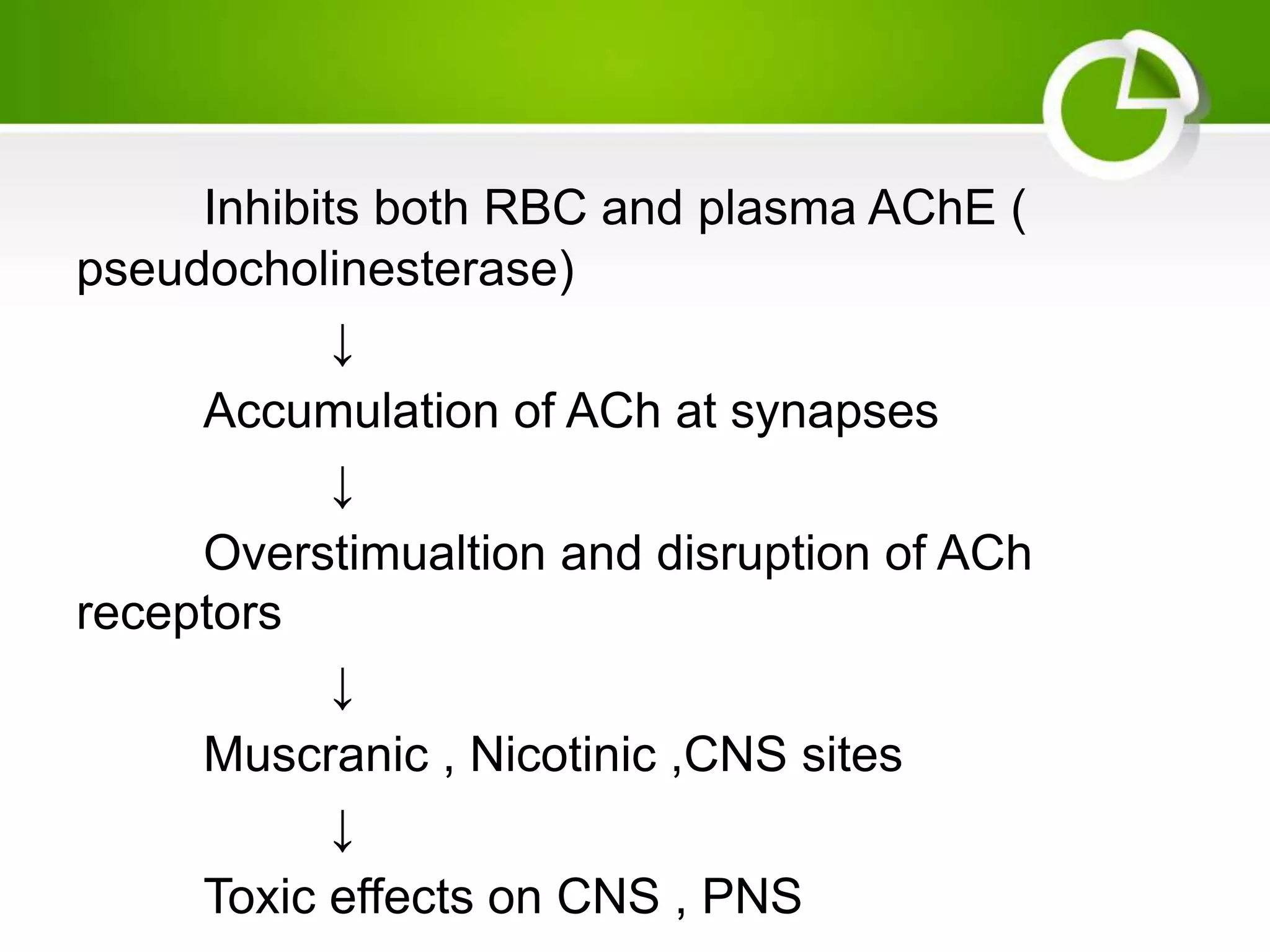 Inhibits both RBC and plasma AChE ( pseudocholinesterase)

↓

Accumulation of ACh at synapses

↓

Overstimualtion and disruption of ACh receptors

↓

Muscranic , Nicotinic ,CNS sites

↓

Toxic effects on CNS , PNS